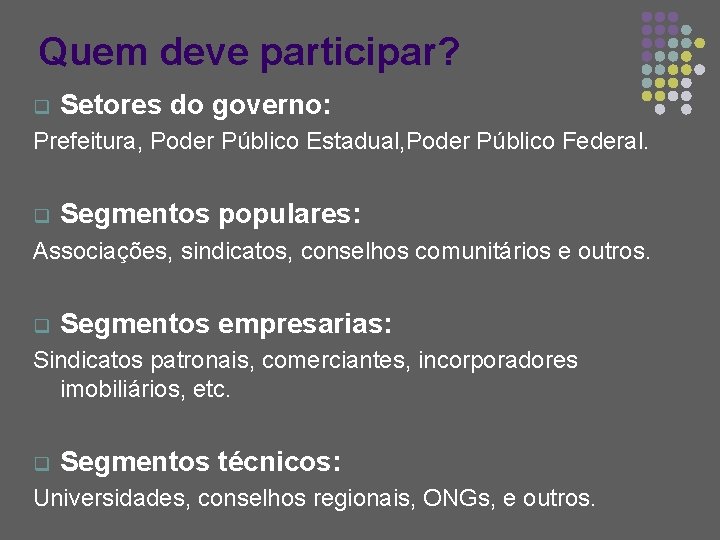 Quem deve participar?

Setores do governo:

Prefeitura, Poder Público Estadual,Poder Público Federal.

Segmentos populares:

Associações, sindicatos, conselhos comunitários e outros.

Segmentos empresarias:

Sindicatos patronais, comerciantes, incorporadores imobiliários, etc.

Segmentos técnicos:

Universidades, conselhos regionais, ONGs, e outros.